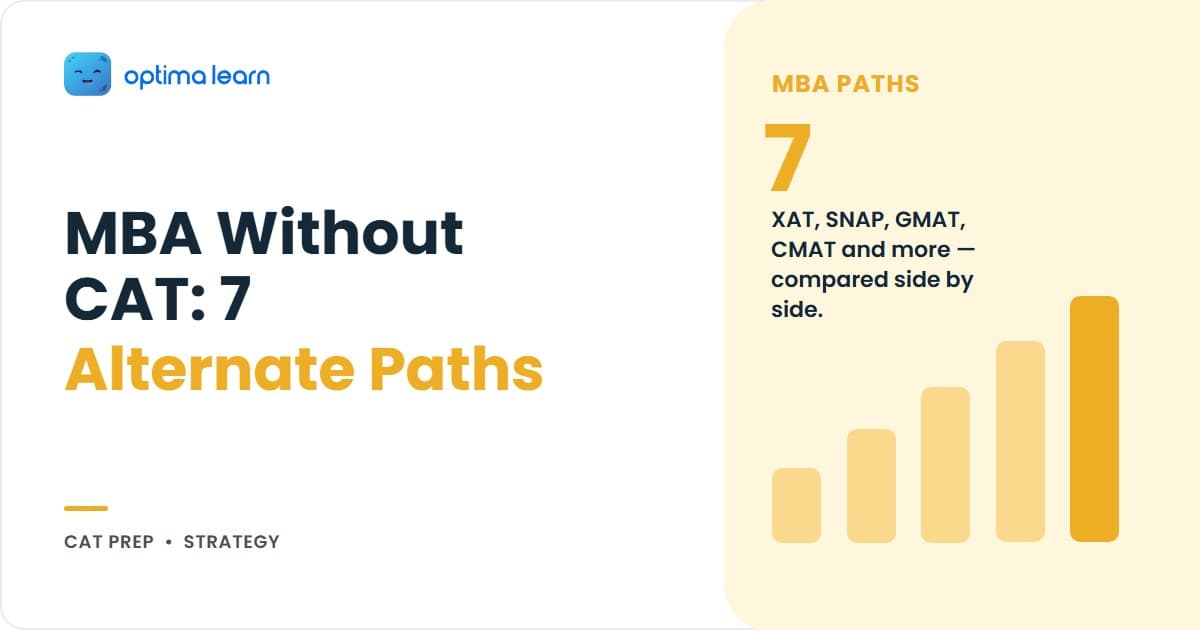 optima learn

MBA Without CAT: 7 Alternate Paths

CAT PREP • STRATEGY

MBA PATHS

7

XAT, SNAP, GMAT, CMAT and more — compared side by side.